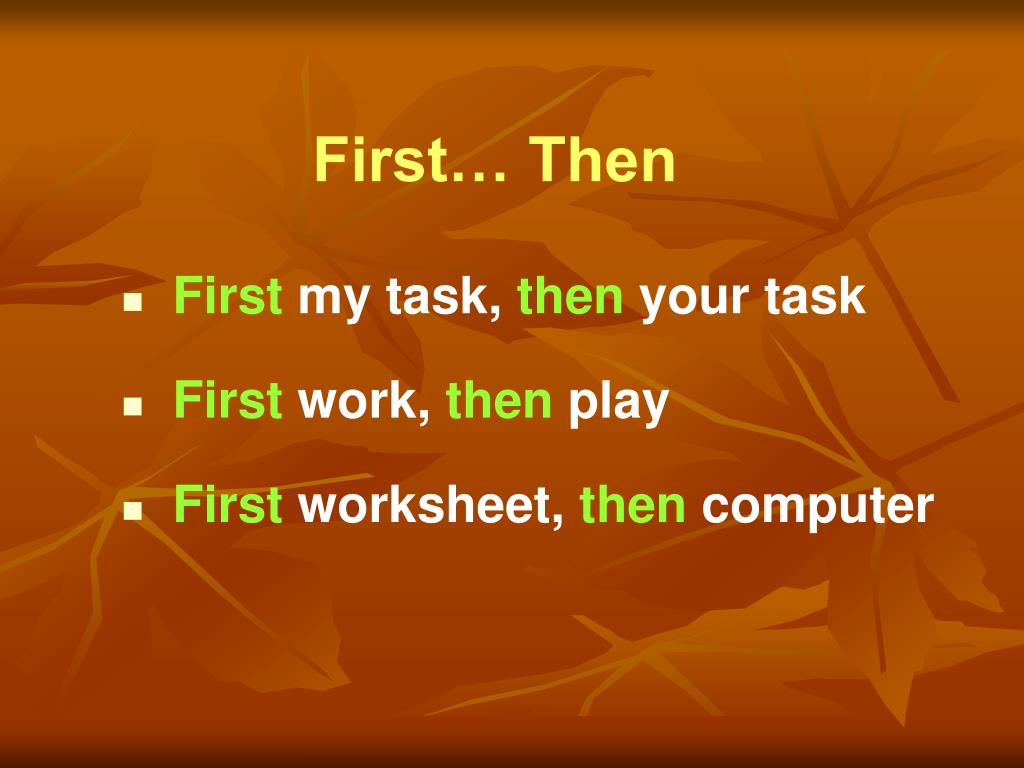 First… Then

- First my task, then your task
- First work, then play
- First worksheet, then computer